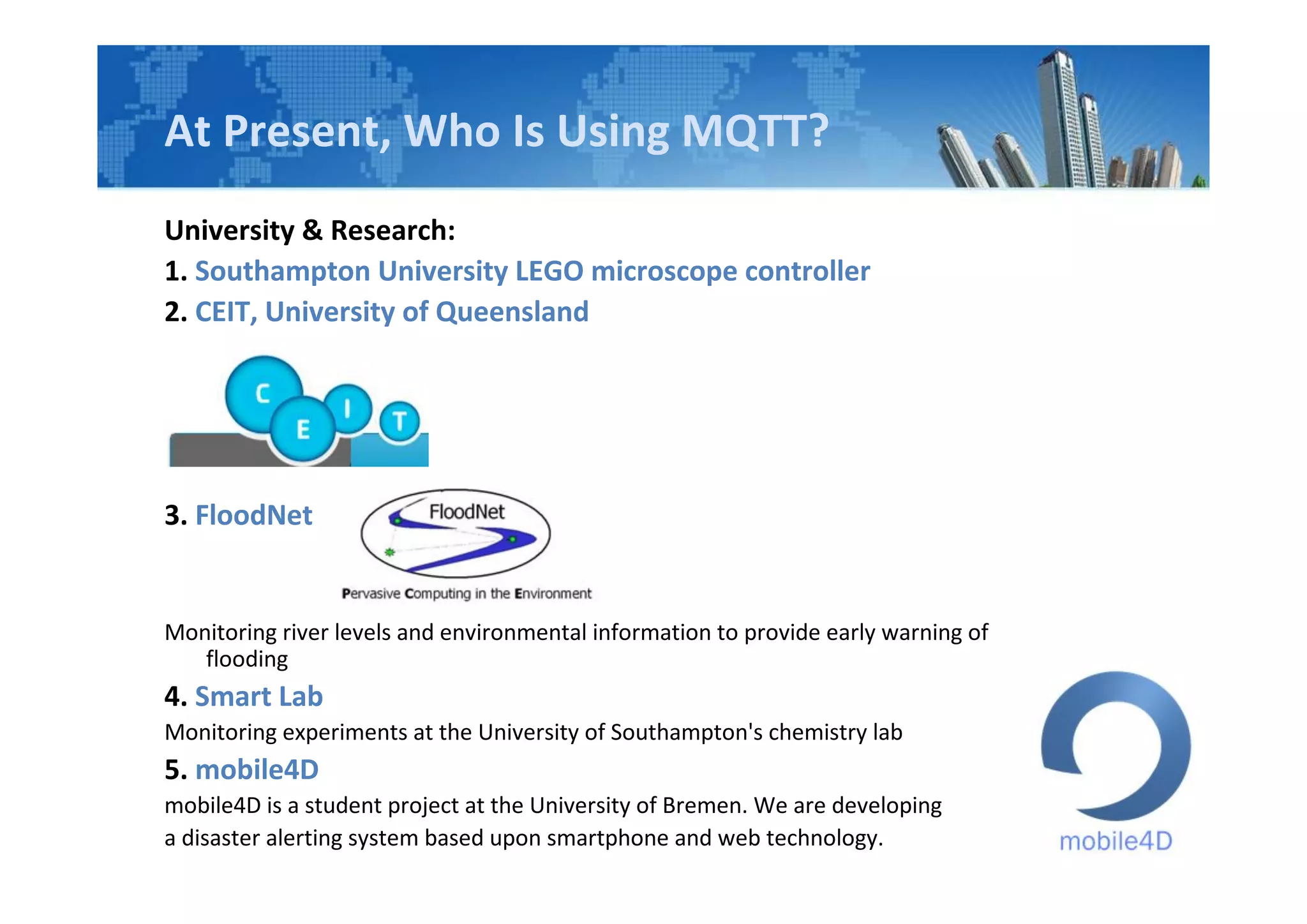 At Present, Who Is Using MQTT?

University & Research:

1. Southampton University LEGO microscope controller

2. CEIT, University of Queensland

C E I T

3. FloodNet

FloodNet

Pervasive Computing in the Environment

Monitoring river levels and environmental information to provide early warning of flooding

4. Smart Lab

Monitoring experiments at the University of Southampton's chemistry lab

5. mobile4D

mobile4D is a student project at the University of Bremen. We are developing a disaster alerting system based upon smartphone and web technology.

mobile4D